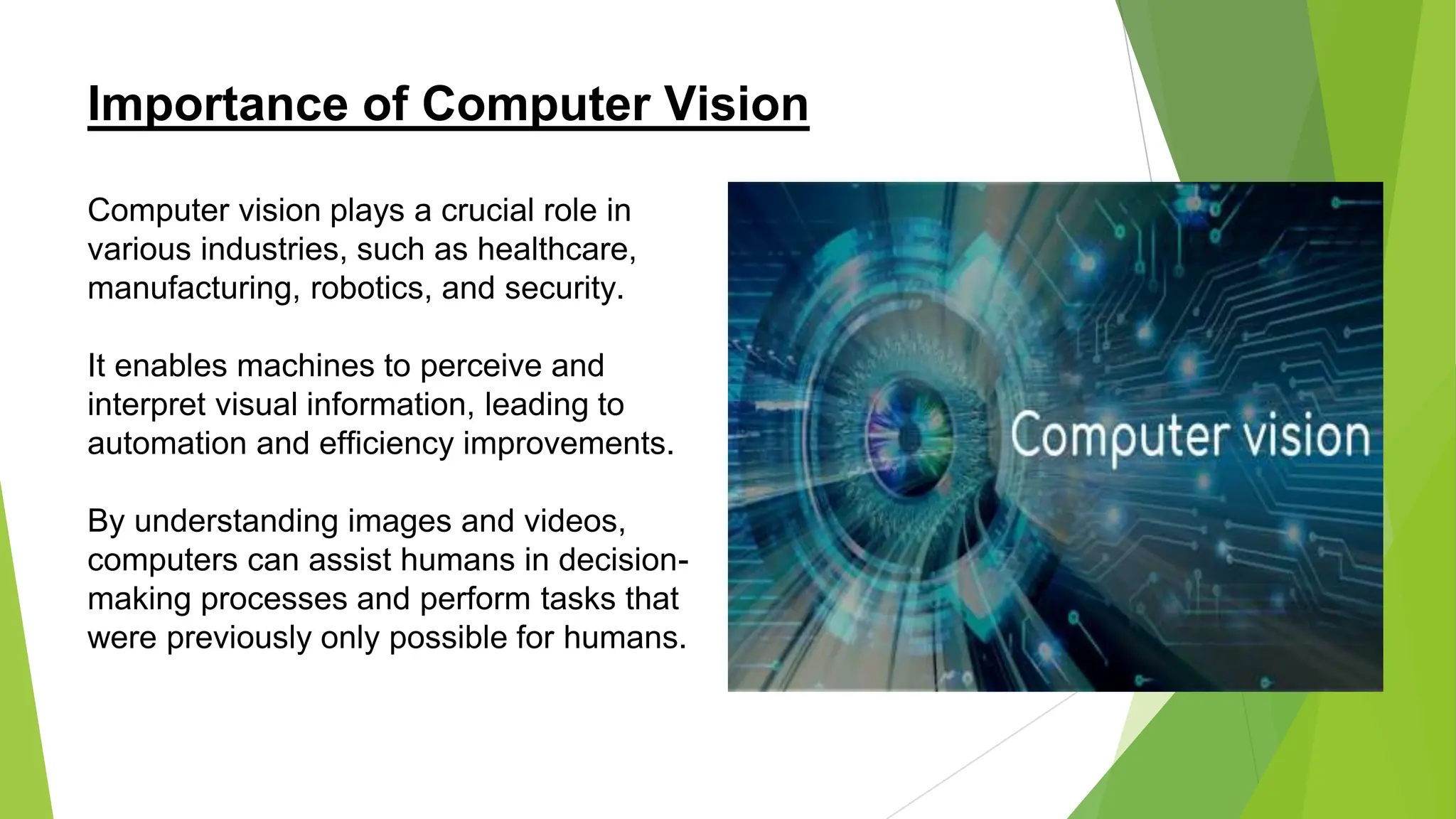 Importance of Computer Vision

Computer vision plays a crucial role in various industries, such as healthcare, manufacturing, robotics, and security.

It enables machines to perceive and interpret visual information, leading to automation and efficiency improvements.

By understanding images and videos, computers can assist humans in decision-making processes and perform tasks that were previously only possible for humans.

Computer vision